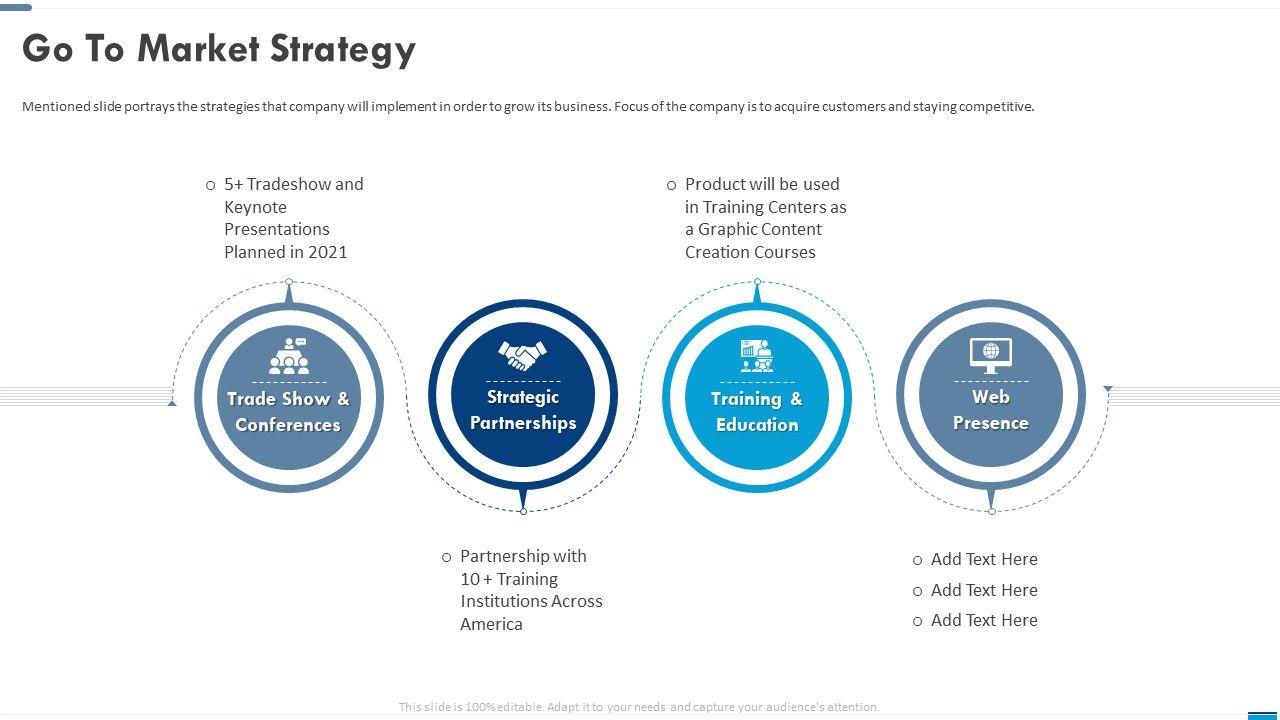 Go To Market Strategy

Mentioned slide portrays the strategies that company will implement in order to grow its business. Focus of the company is to acquire customers and staying competitive.

○ 5+ Tradeshow and Keynote Presentations Planned in 2021

○ Product will be used in Training Centers as a Graphic Content Creation Courses

Trade Show & Conferences

Strategic Partnerships

Training & Education

Web Presence

○ Partnership with 10 + Training Institutions Across America

○ Add Text Here
○ Add Text Here
○ Add Text Here

This slide is 100% editable. Adapt it to your needs and capture your audience's attention.